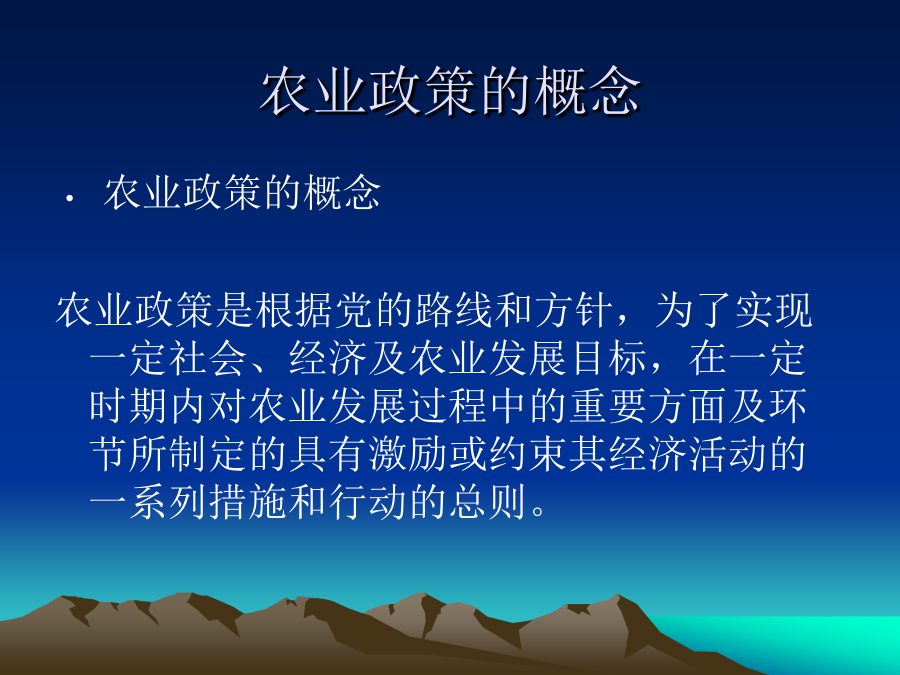 农业政策的概念

• 农业政策的概念

农业政策是根据党的路线和方针，为了实现一定社会、经济及农业发展目标，在一定时期内对农业发展过程中的重要方面及环节所制定的具有激励或约束其经济活动的一系列措施和行动的总则。